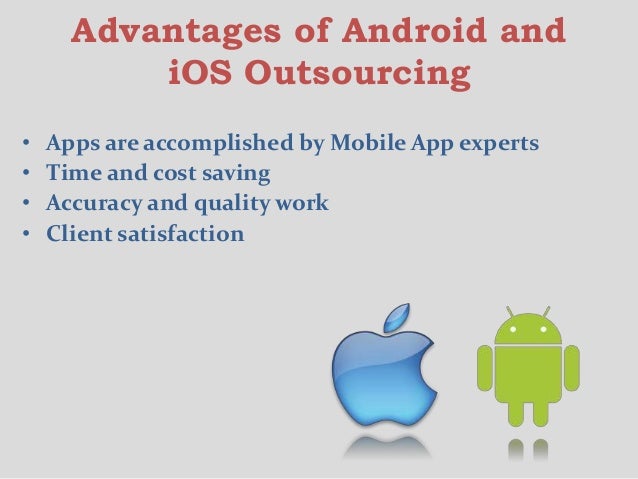 Advantages of Android and iOS Outsourcing

• Apps are accomplished by Mobile App experts
• Time and cost saving
• Accuracy and quality work
• Client satisfaction